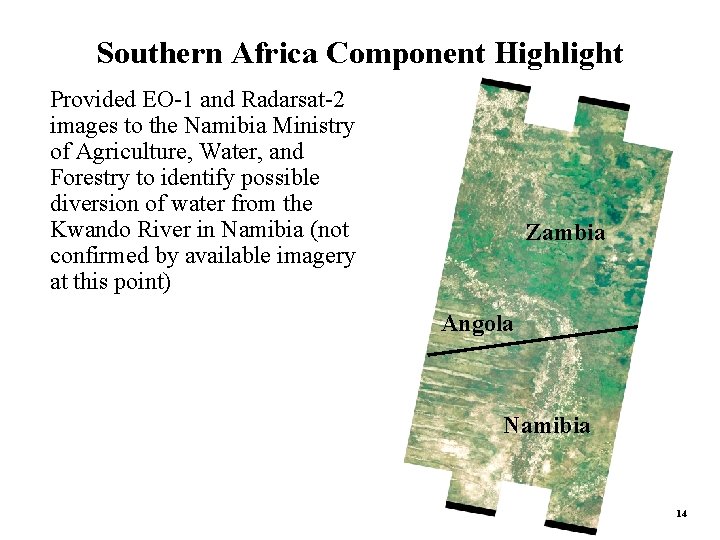 Southern Africa Component Highlight

Provided EO-1 and Radarsat-2 images to the Namibia Ministry of Agriculture, Water, and Forestry to identify possible diversion of water from the Kwando River in Namibia (not confirmed by available imagery at this point)

Zambia

Angola

Namibia

14